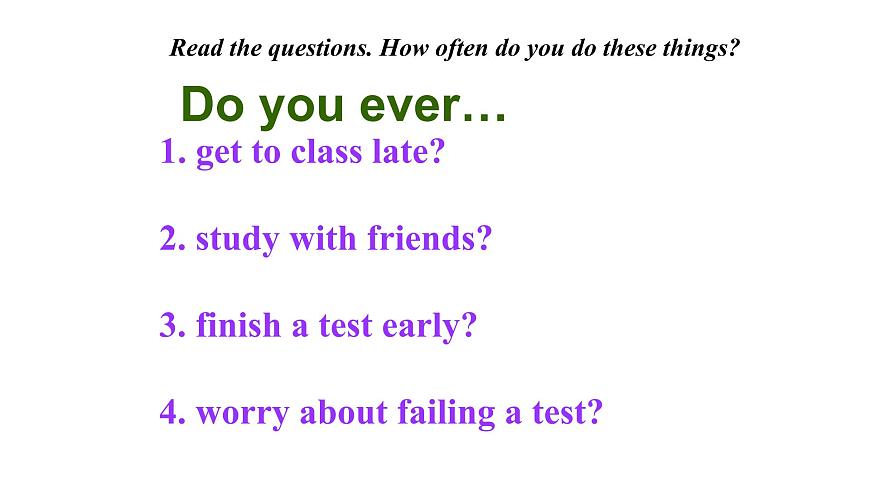 Read the questions. How often do you do these things?

Do you ever…

1. get to class late?

2. study with friends?

3. finish a test early?

4. worry about failing a test?